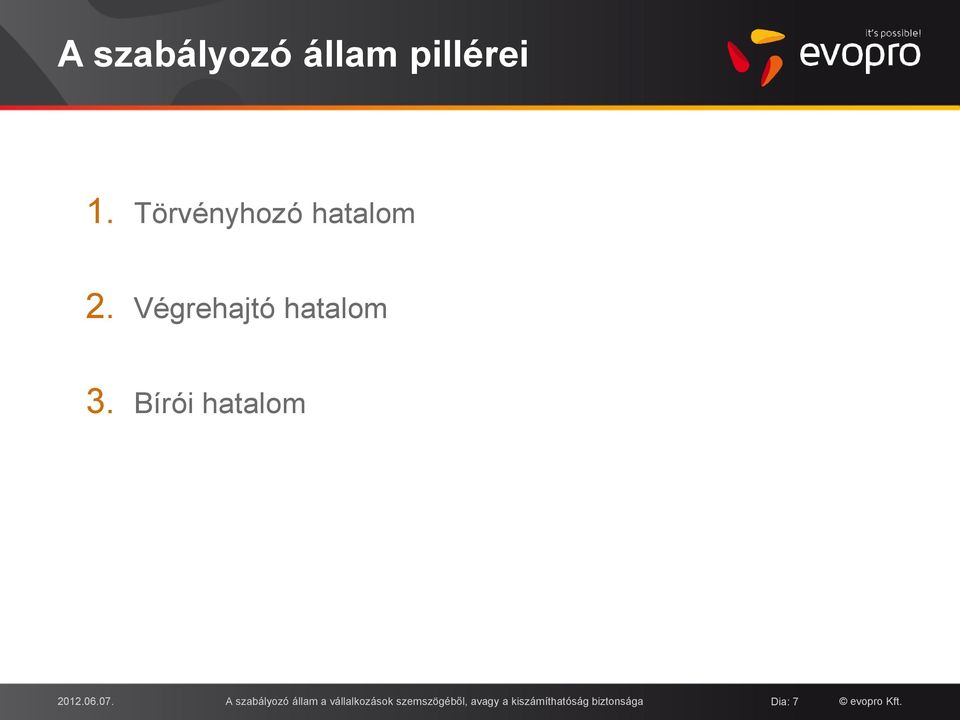 A szabályozó állam pillérei

it's possible!
evopro

1. Törvényhozó hatalom

2. Végrehajtó hatalom

3. Bírói hatalom

2012.06.07. A szabályozó állam a vállalkozások szemszögéből, avagy a kiszámíthatóság biztonsága Dia: 7 © evopro Kft.